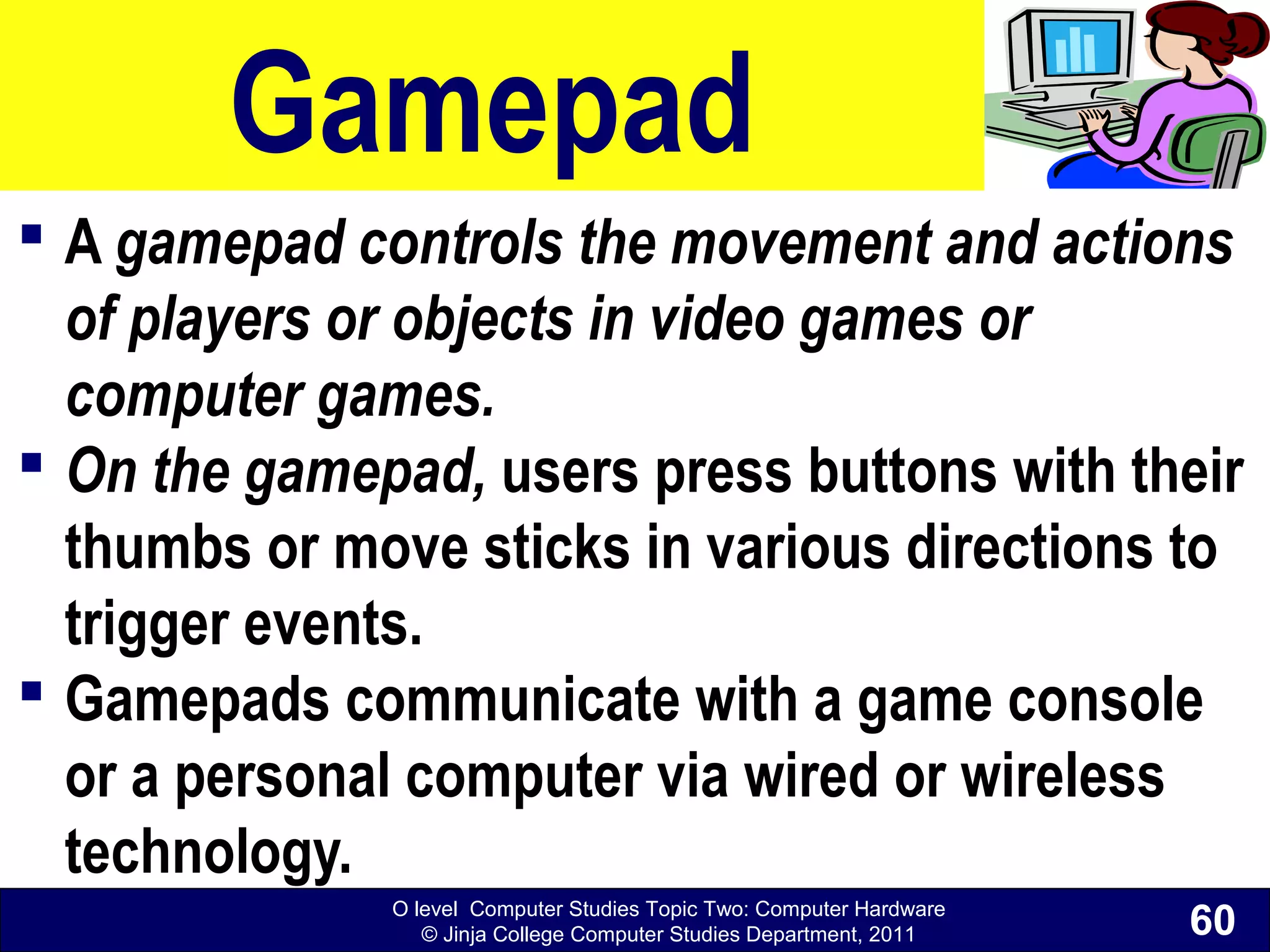 Gamepad

▪ A gamepad controls the movement and actions of players or objects in video games or computer games.

▪ On the gamepad, users press buttons with their thumbs or move sticks in various directions to trigger events.

▪ Gamepads communicate with a game console or a personal computer via wired or wireless technology.

O level Computer Studies Topic Two: Computer Hardware
© Jinja College Computer Studies Department, 2011

60